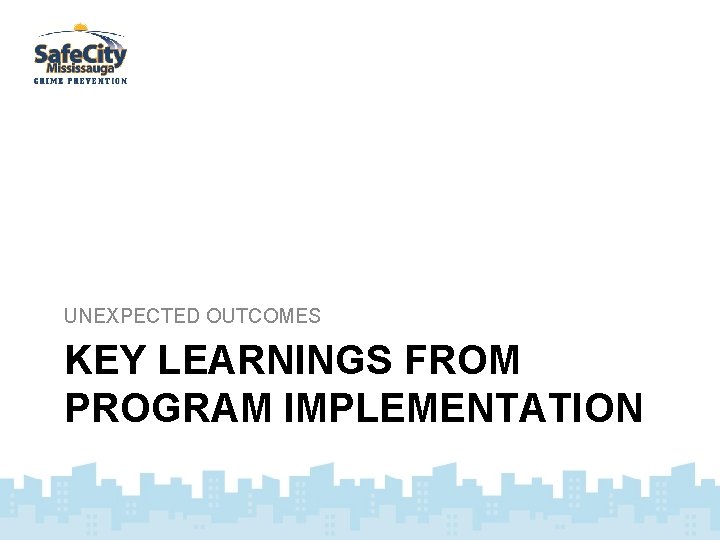 SafeCity
Mississauga
CRIME PREVENTION

UNEXPECTED OUTCOMES

KEY LEARNINGS FROM PROGRAM IMPLEMENTATION